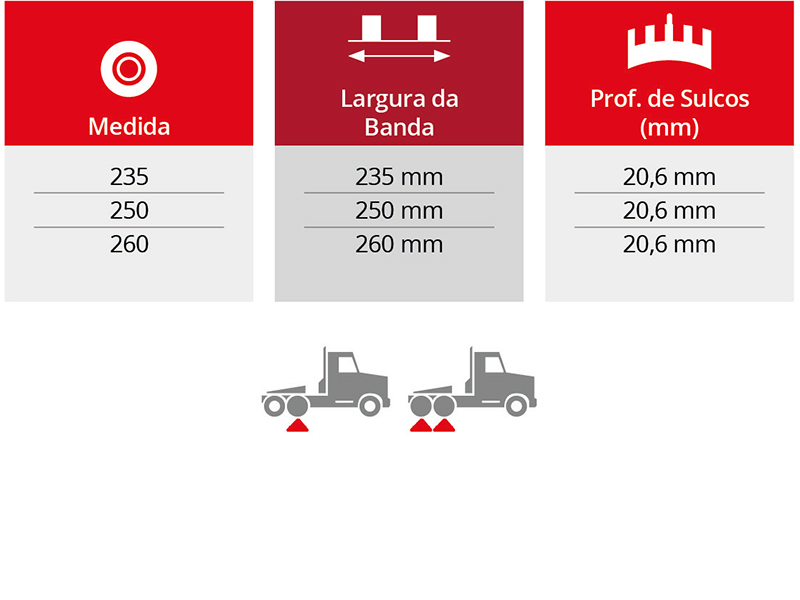 | Medida | Largura da Banda | Prof. de Sulcos (mm) |
|---|---|---|
| 235 | 235 mm | 20,6 mm |
| 250 | 250 mm | 20,6 mm |
| 260 | 260 mm | 20,6 mm |